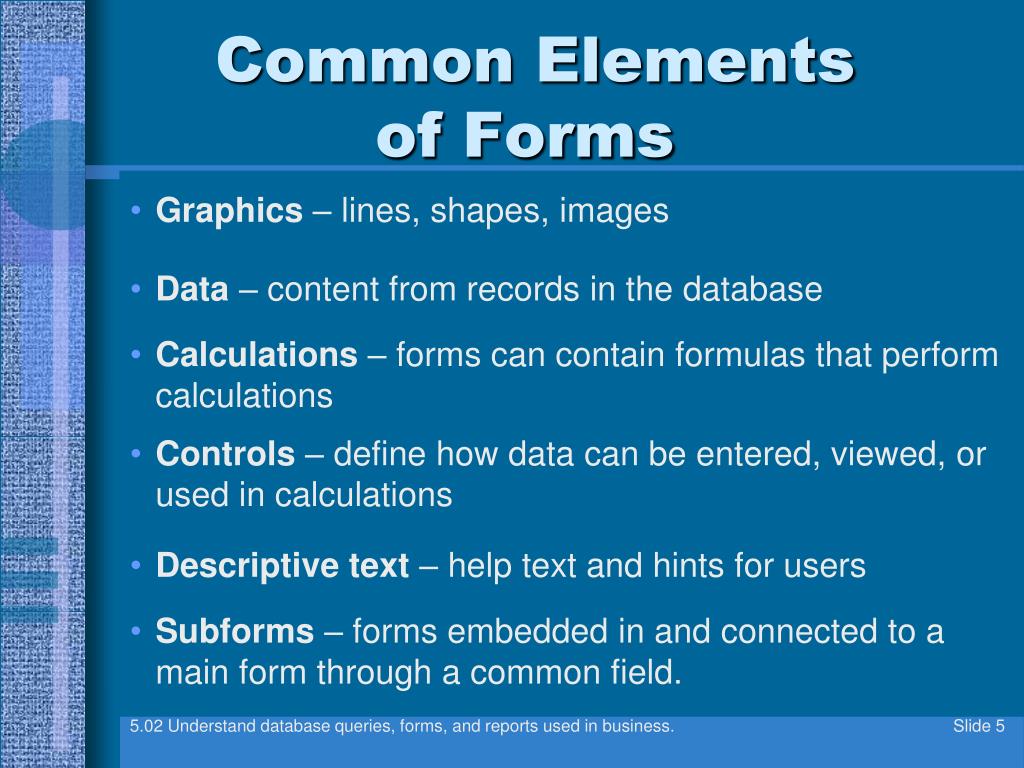 Common Elements of Forms

• Graphics – lines, shapes, images

• Data – content from records in the database

• Calculations – forms can contain formulas that perform calculations

• Controls – define how data can be entered, viewed, or used in calculations

• Descriptive text – help text and hints for users

• Subforms – forms embedded in and connected to a main form through a common field.

5.02 Understand database queries, forms, and reports used in business.

Slide 5